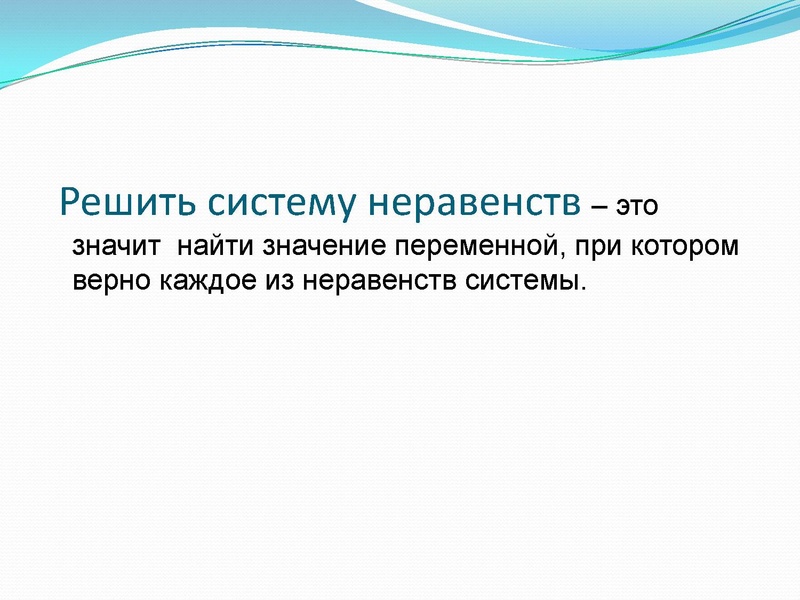 Решить систему неравенств – это значит найти значение переменной, при котором верно каждое из неравенств системы.